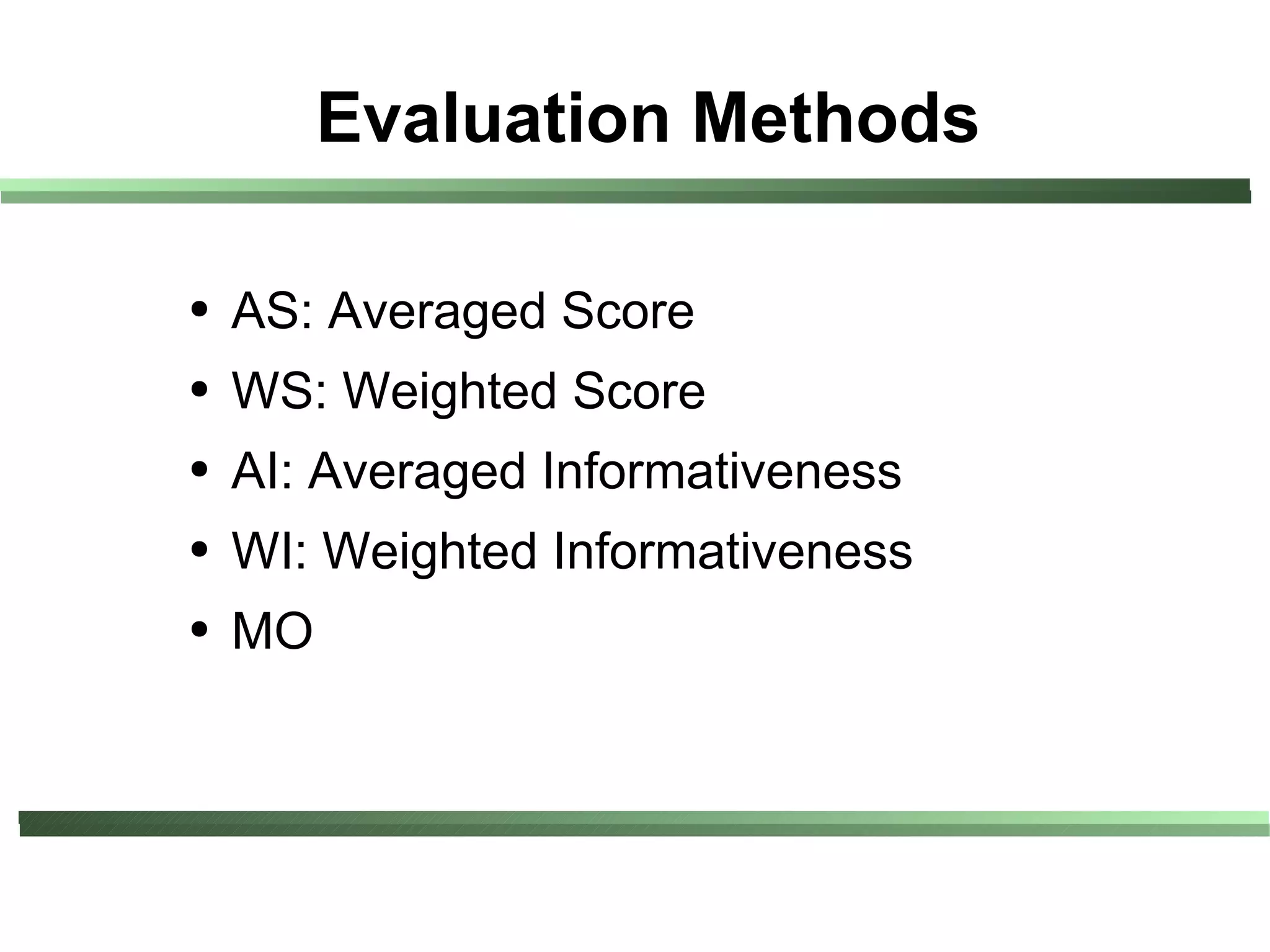 Evaluation Methods

• AS: Averaged Score
• WS: Weighted Score
• AI: Averaged Informativeness
• WI: Weighted Informativeness
• MO